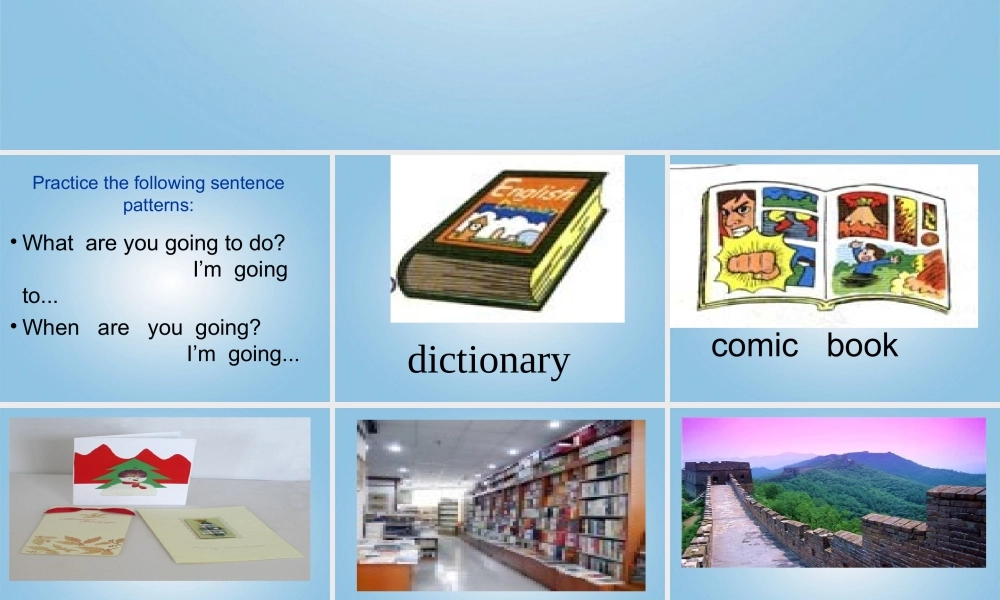 Practice the following sentence patterns:

• What are you going to do?
I'm going to...

• When are you going?
I'm going...

English

dictionary

comic book